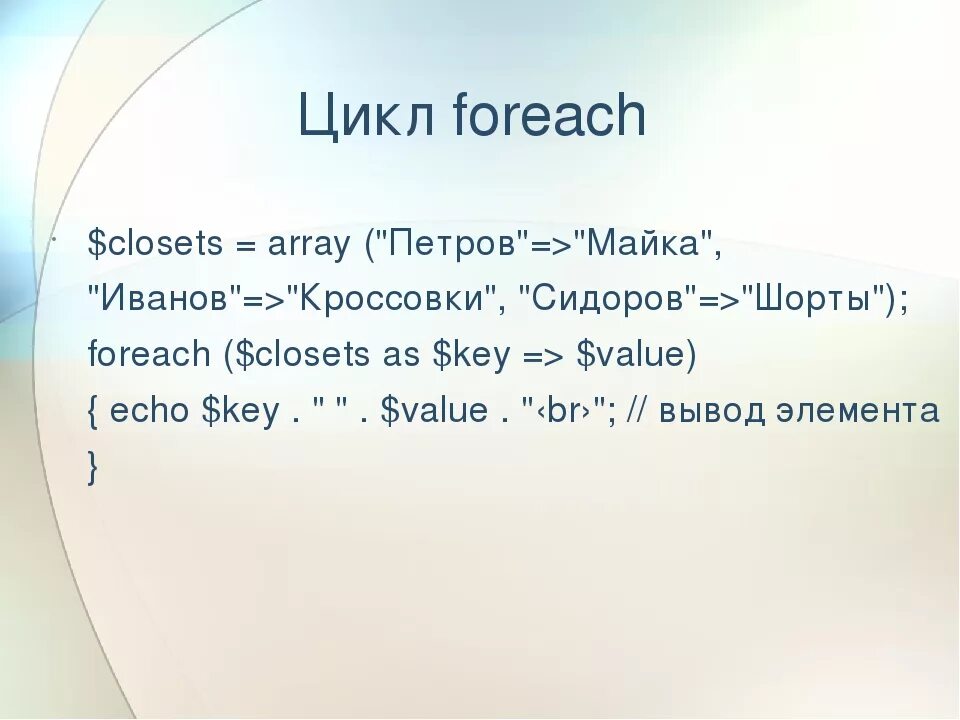 Цикл foreach

$closets = array ("Петров"=>"Майка", "Иванов"=>"Кроссовки", "Сидоров"=>"Шорты");
foreach ($closets as $key => $value)
{ echo $key . " " . $value . "‹br›"; // вывод элемента
}